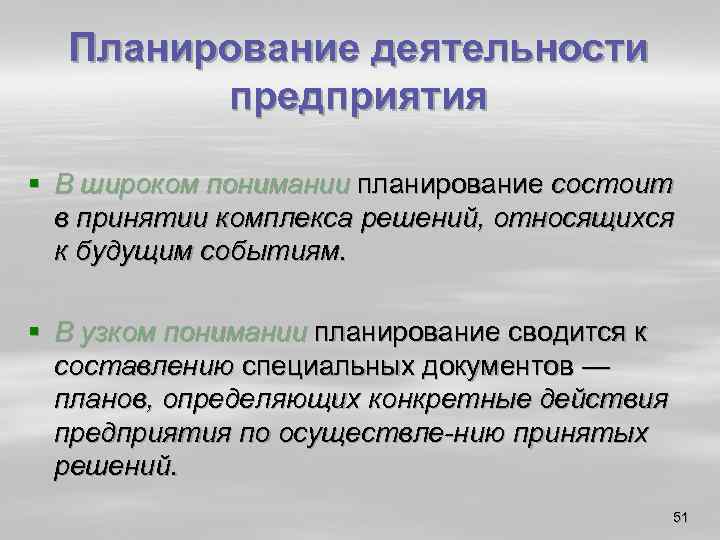 Планирование деятельности предприятия

▪ В широком понимании планирование состоит в принятии комплекса решений, относящихся к будущим событиям.

▪ В узком понимании планирование сводится к составлению специальных документов — планов, определяющих конкретные действия предприятия по осуществле-нию принятых решений.

51